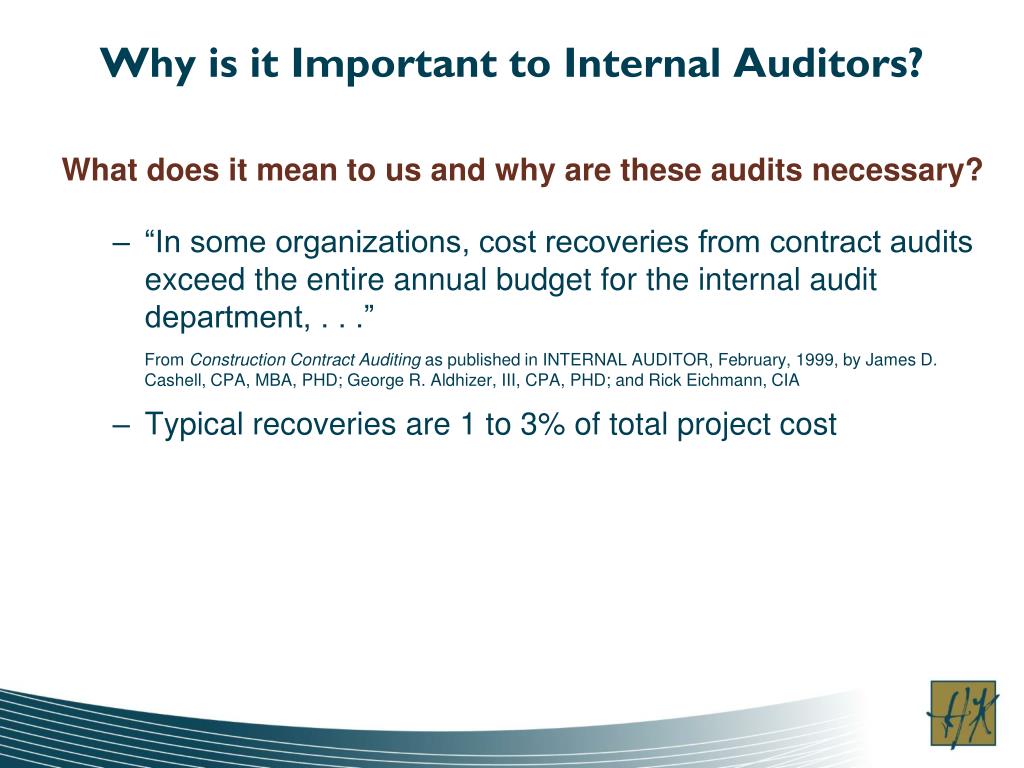 Why is it Important to Internal Auditors?

What does it mean to us and why are these audits necessary?

– “In some organizations, cost recoveries from contract audits exceed the entire annual budget for the internal audit department, . . .”

From Construction Contract Auditing as published in INTERNAL AUDITOR, February, 1999, by James D. Cashell, CPA, MBA, PHD; George R. Aldhizer, III, CPA, PHD; and Rick Eichmann, CIA

– Typical recoveries are 1 to 3% of total project cost

HK